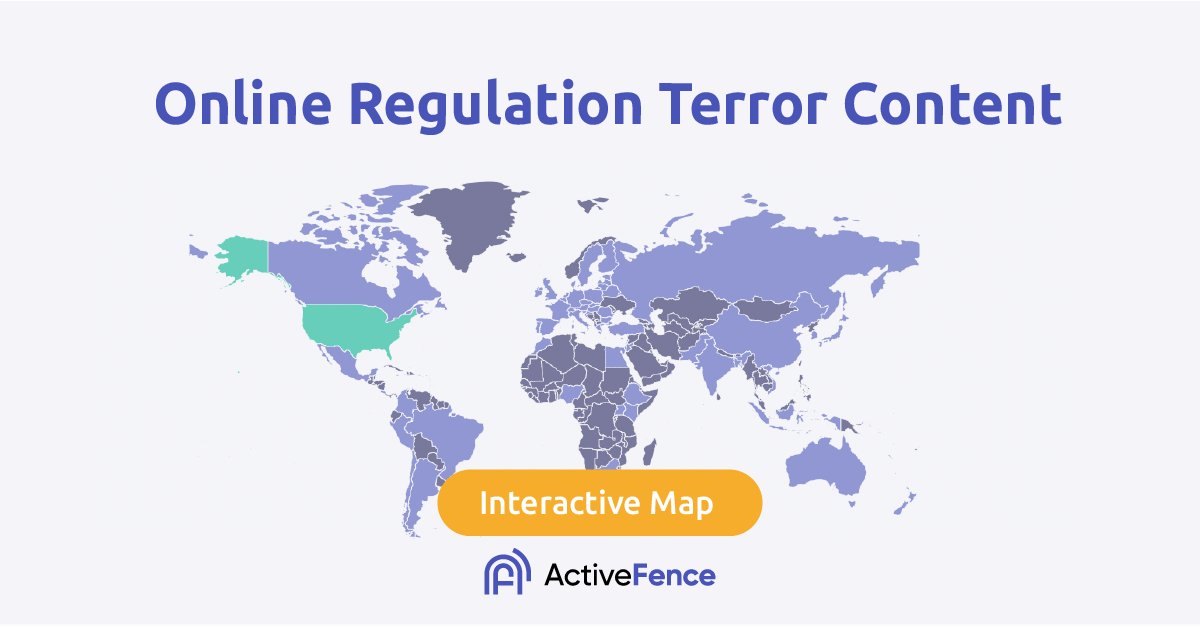 Online Regulation Terror Content

Interactive Map

ActiveFence